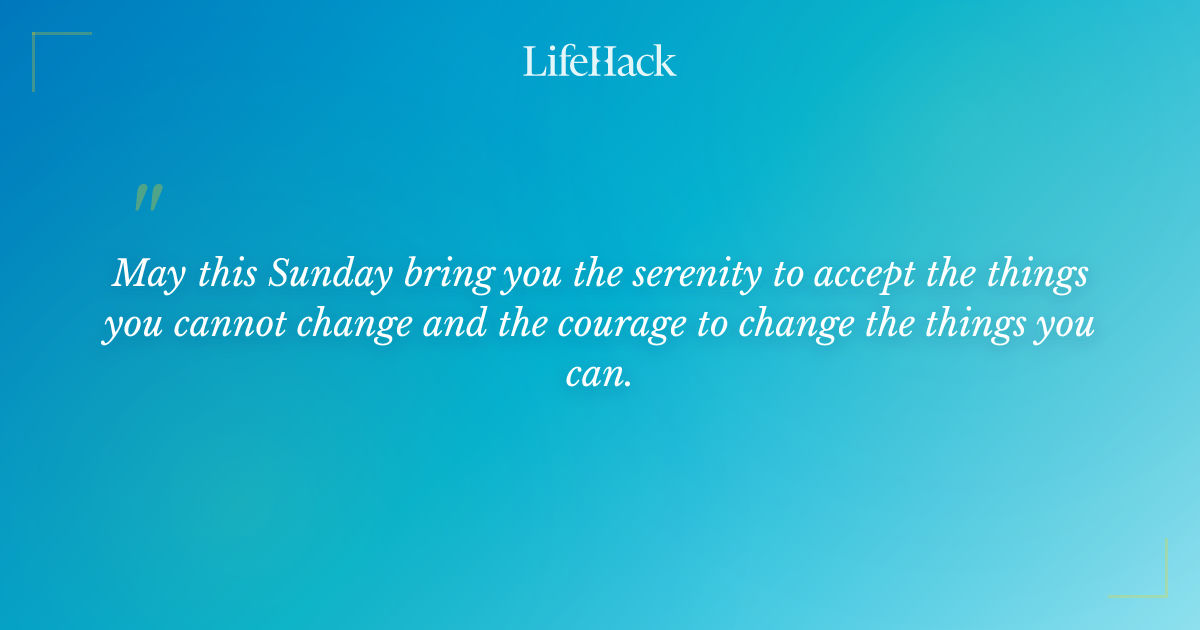 LifeHack

"

May this Sunday bring you the serenity to accept the things you cannot change and the courage to change the things you can.